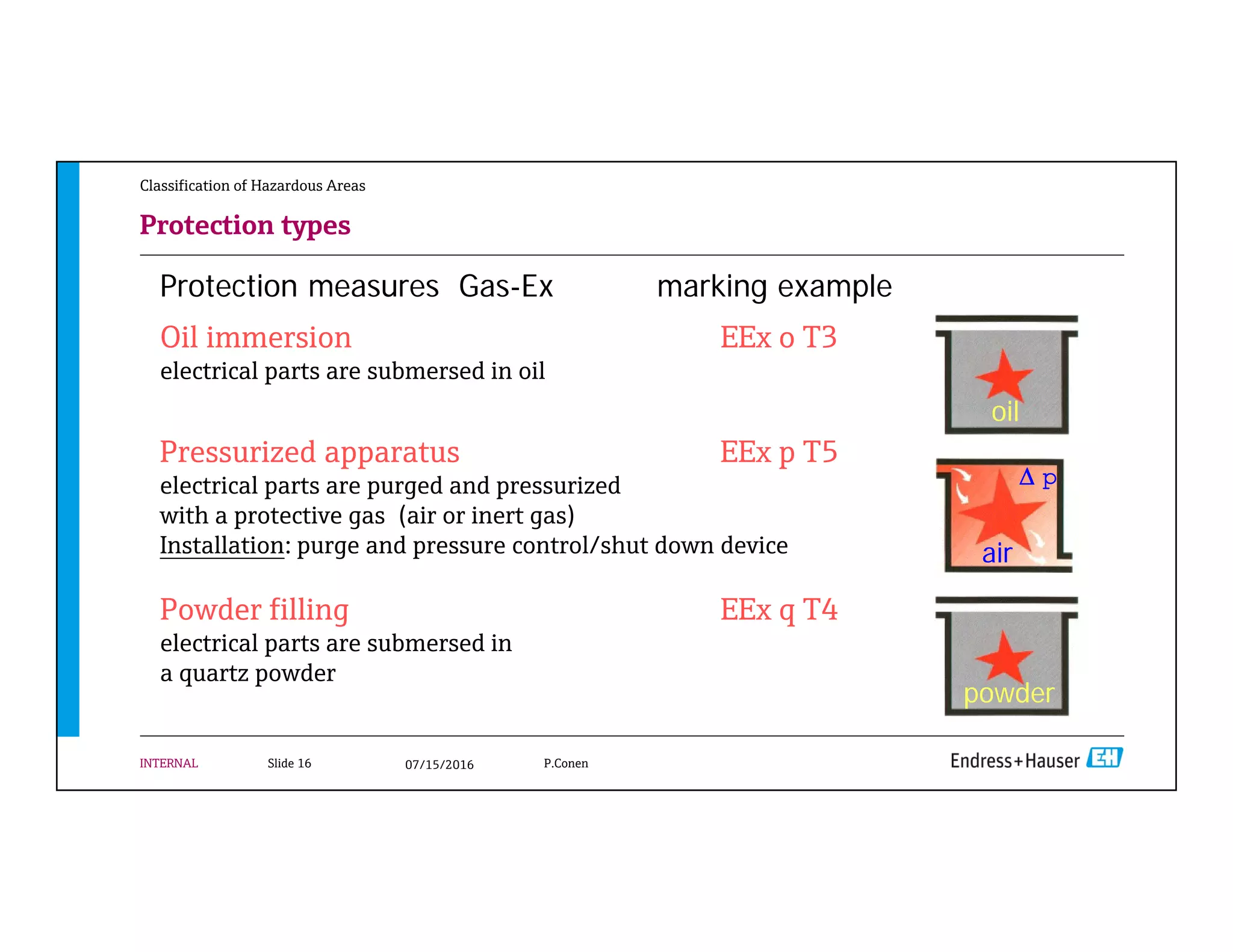 Classification of Hazardous Areas

Protection types

Protection measures Gas-Ex marking example

Oil immersion EEx o T3

electrical parts are submersed in oil

oil

Pressurized apparatus EEx p T5

electrical parts are purged and pressurized with a protective gas (air or inert gas)
Installation: purge and pressure control/shut down device

$\Delta$ p

air

Powder filling EEx q T4

electrical parts are submersed in a quartz powder

powder

INTERNAL Slide 16 07/15/2016 P.Conen

Endress+Hauser EH